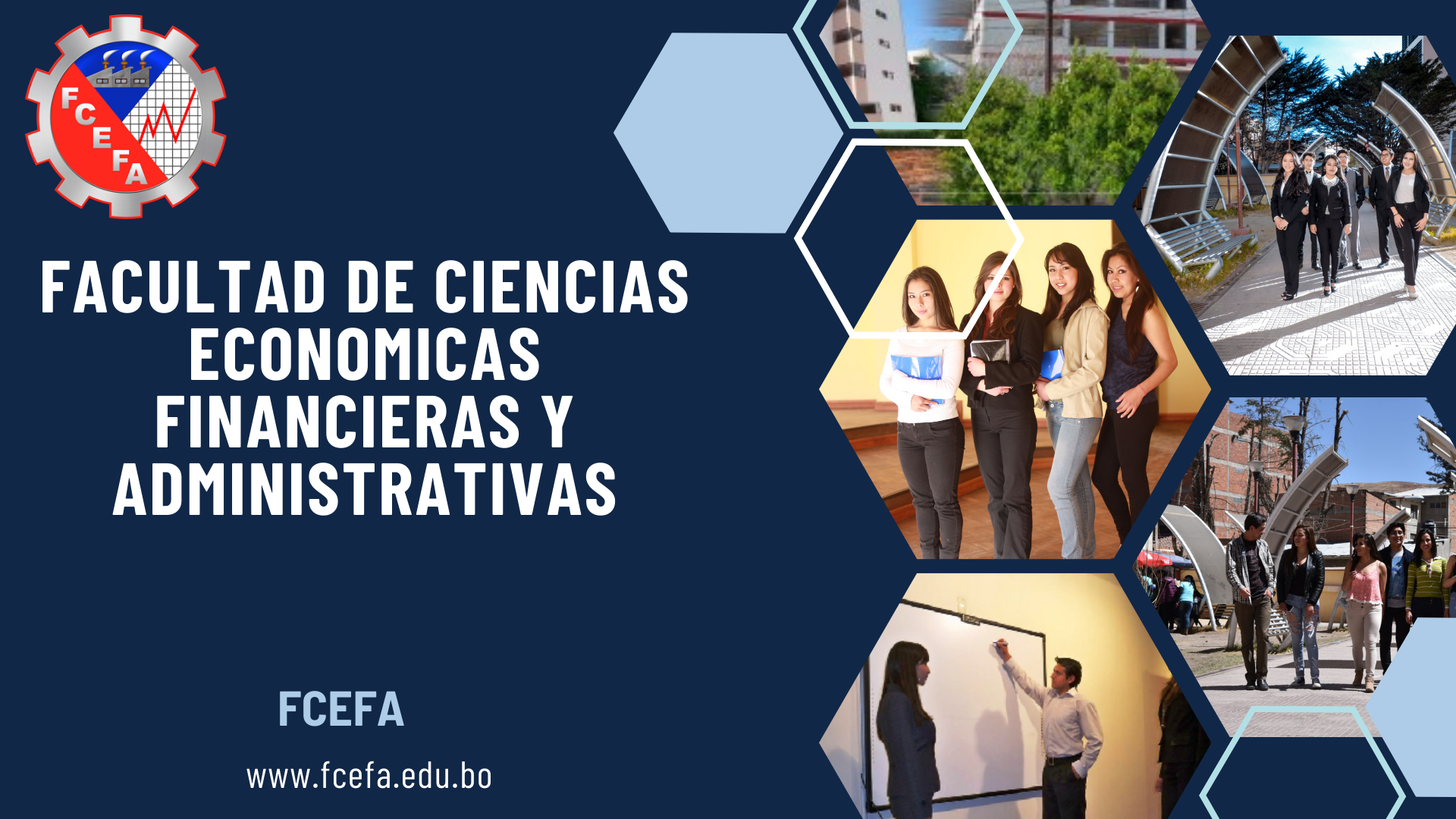 FCEFA

FACULTAD DE CIENCIAS ECONOMICAS FINANCIERAS Y ADMINISTRATIVAS

FCEFA

www.fcefa.edu.bo